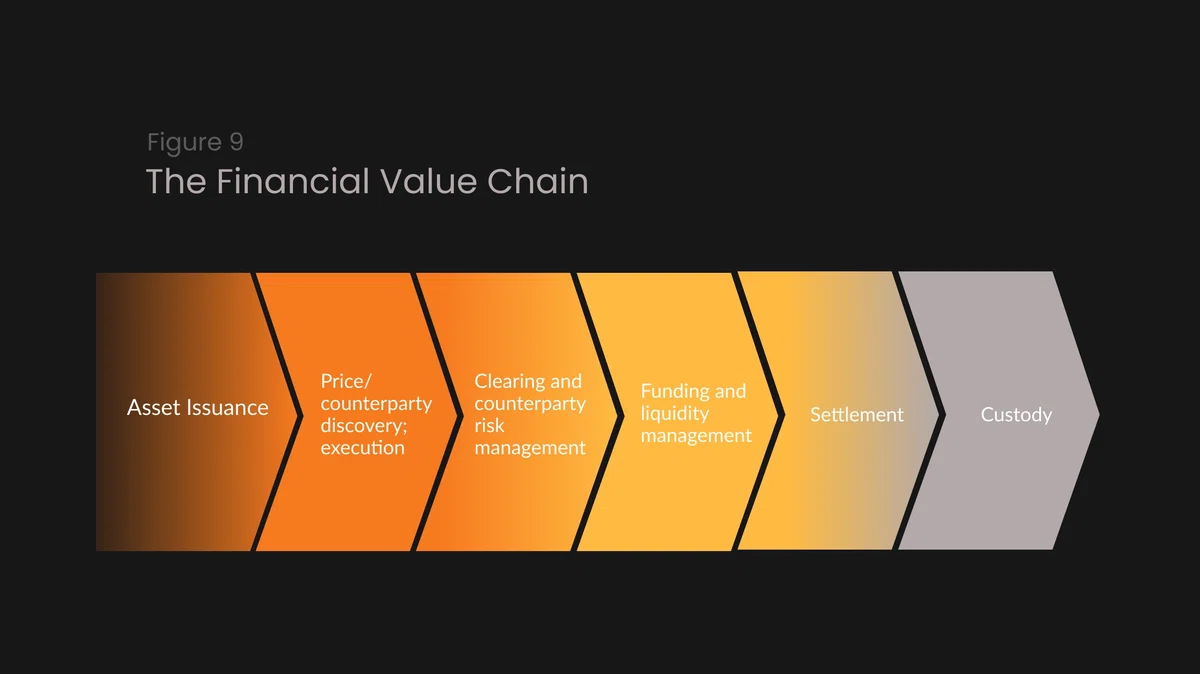 Figure 9
The Financial Value Chain

Asset Issuance

Price/ counterparty discovery; execution

Clearing and counterparty risk management

Funding and liquidity management

Settlement

Custody